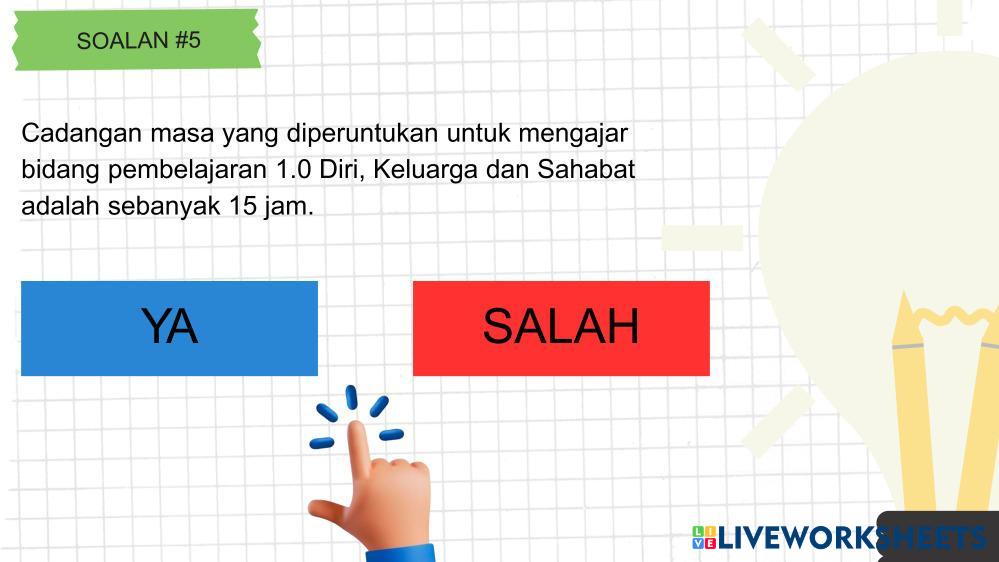 SOALAN #5

Cadangan masa yang diperuntukan untuk mengajar bidang pembelajaran 1.0 Diri, Keluarga dan Sahabat adalah sebanyak 15 jam.

YA

SALAH

LIVEWORKSHEETS